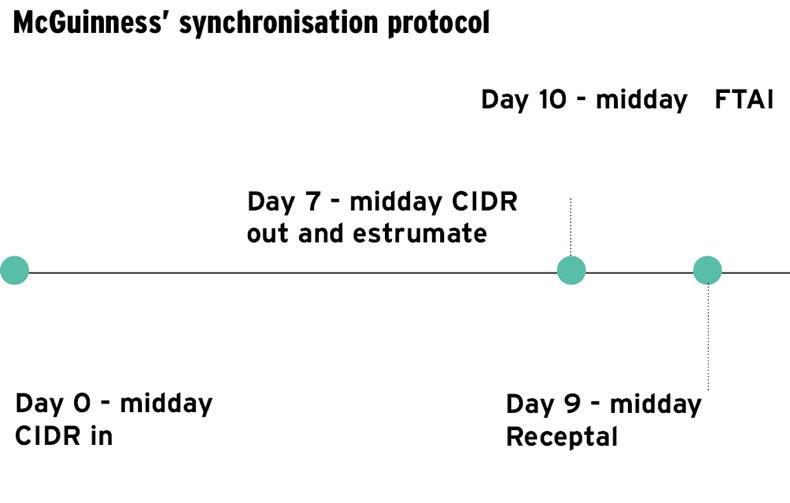 McGuinness' synchronisation protocol

Day 10 - midday FTAI

Day 7 - midday CIDR out and estrumate

Day 0 - midday CIDR in

Day 9 - midday Receptal